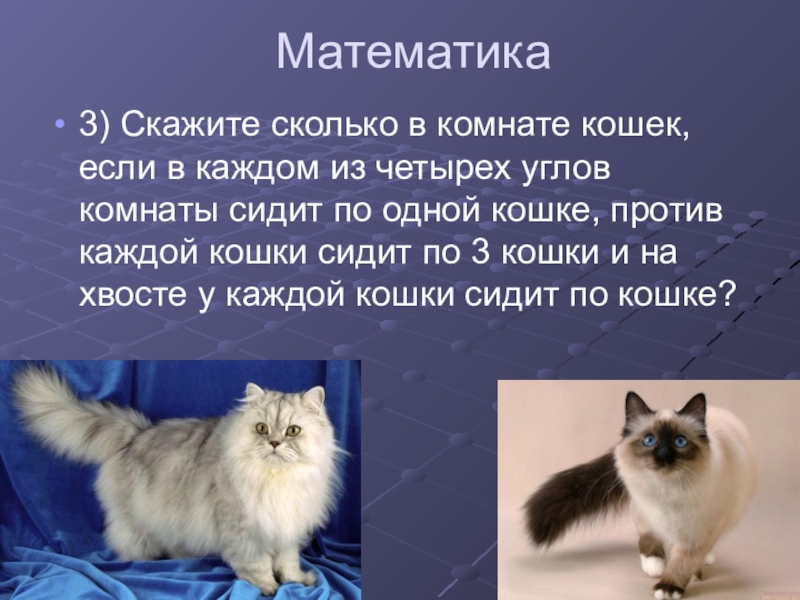 Математика

• 3) Скажите сколько в комнате кошек, если в каждом из четырех углов комнаты сидит по одной кошке, против каждой кошки сидит по 3 кошки и на хвосте у каждой кошки сидит по кошке?